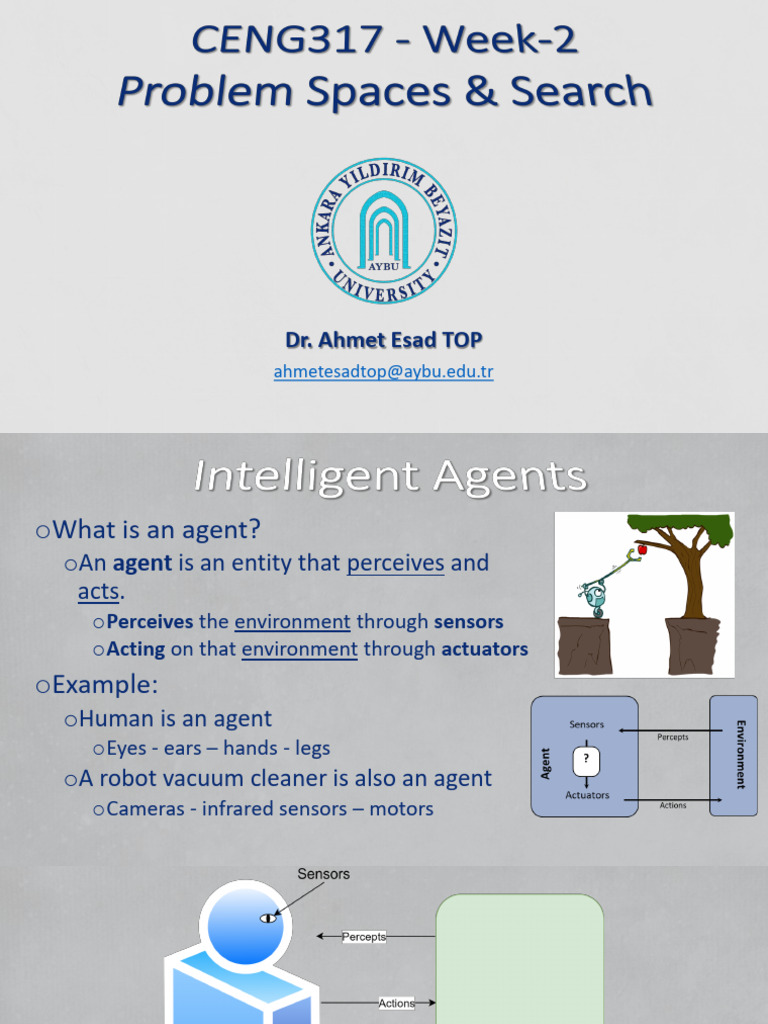 CENG317 - Week-2
Problem Spaces & Search

ANKARA YILDIRIM BEYAZIT UNIVERSITY
AYBU

Dr. Ahmet Esad TOP
ahmetesadtop@aybu.edu.tr

Intelligent Agents

oWhat is an agent?
oAn agent is an entity that perceives and acts.
oPerceives the environment through sensors
oActing on that environment through actuators
oExample:
oHuman is an agent
oEyes - ears – hands - legs
oA robot vacuum cleaner is also an agent
oCameras - infrared sensors – motors

Agent
Sensors
?
Actuators
Percepts
Actions
Environment

Sensors
Percepts
Actions